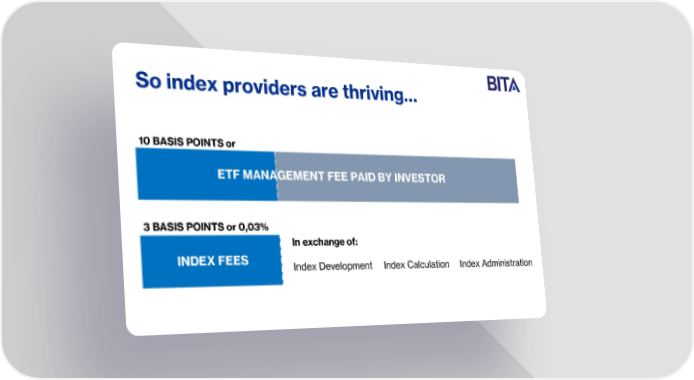 So index providers are thriving...

BITA

10 BASIS POINTS or

ETF MANAGEMENT FEE PAID BY INVESTOR

3 BASIS POINTS or 0,03%

INDEX FEES

In exchange of:

Index Development

Index Calculation

Index Administration